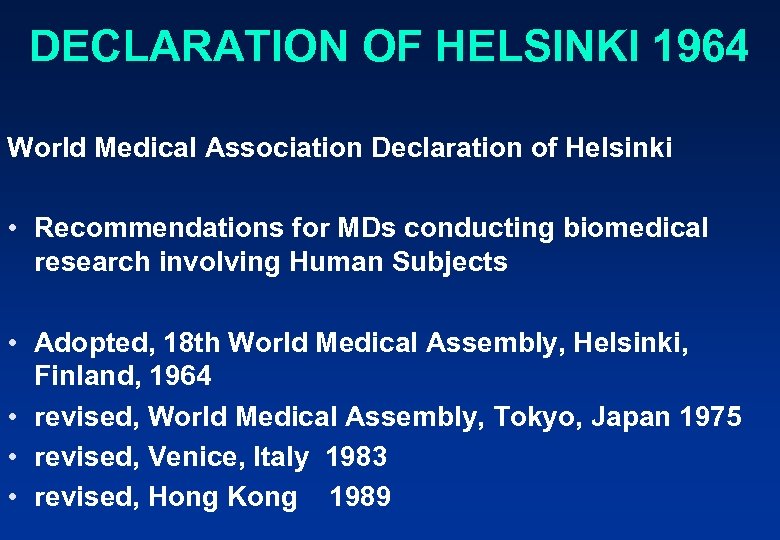 DECLARATION OF HELSINKI 1964

World Medical Association Declaration of Helsinki

• Recommendations for MDs conducting biomedical research involving Human Subjects

• Adopted, 18th World Medical Assembly, Helsinki, Finland, 1964
• revised, World Medical Assembly, Tokyo, Japan 1975
• revised, Venice, Italy 1983
• revised, Hong Kong 1989